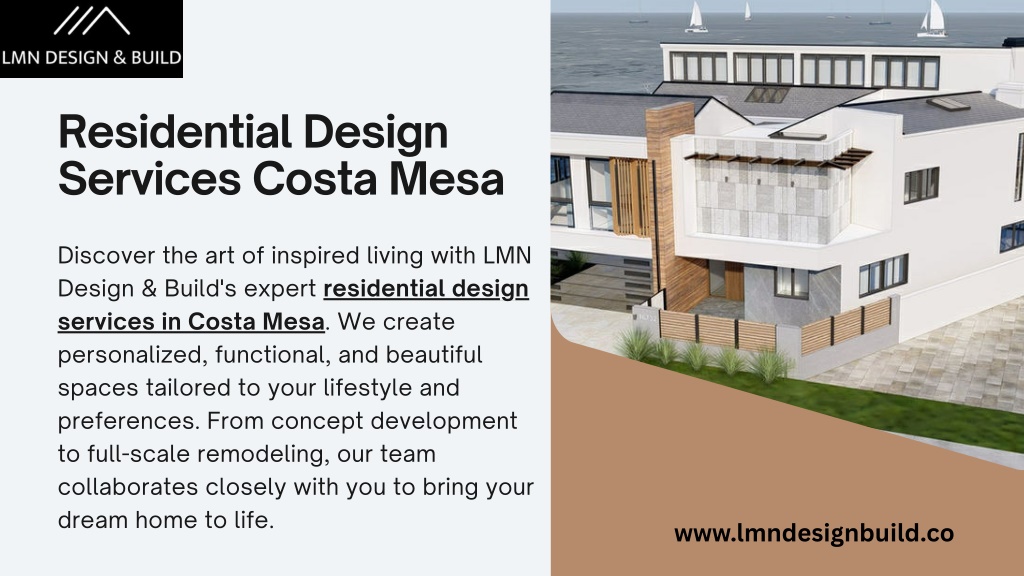 LMN DESIGN & BUILD

Residential Design Services Costa Mesa

Discover the art of inspired living with LMN Design & Build's expert residential design services in Costa Mesa. We create personalized, functional, and beautiful spaces tailored to your lifestyle and preferences. From concept development to full-scale remodeling, our team collaborates closely with you to bring your dream home to life.

www.lmndesignbuild.co